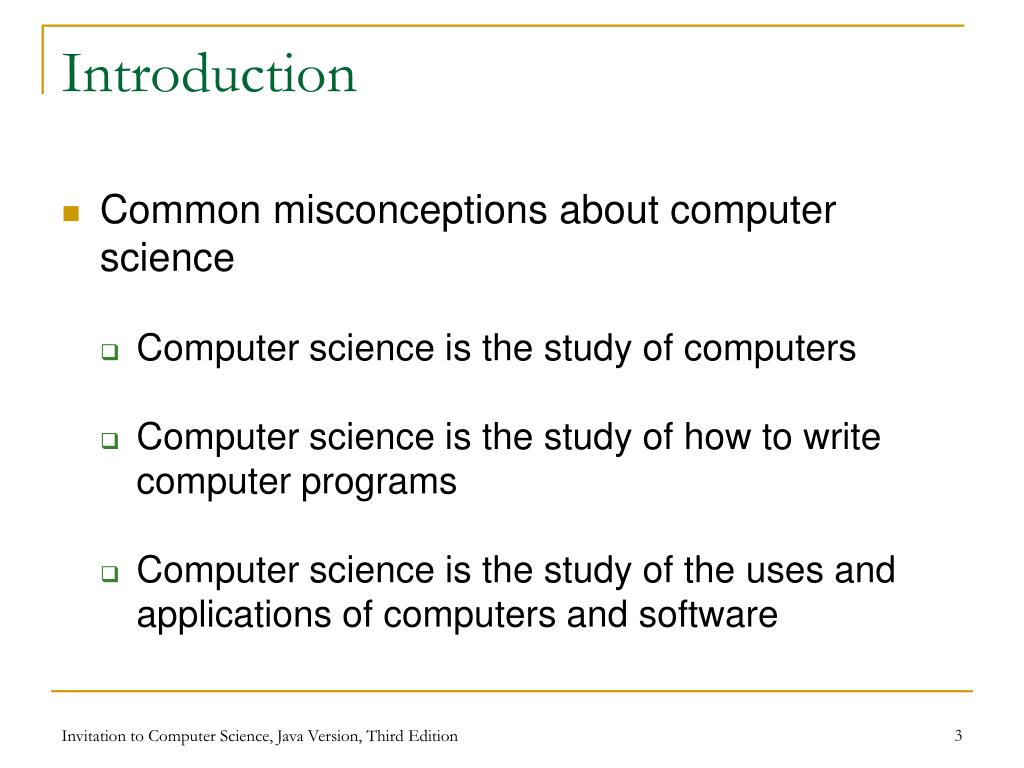 Introduction

Common misconceptions about computer science

Computer science is the study of computers

Computer science is the study of how to write computer programs

Computer science is the study of the uses and applications of computers and software

Invitation to Computer Science, Java Version, Third Edition

3